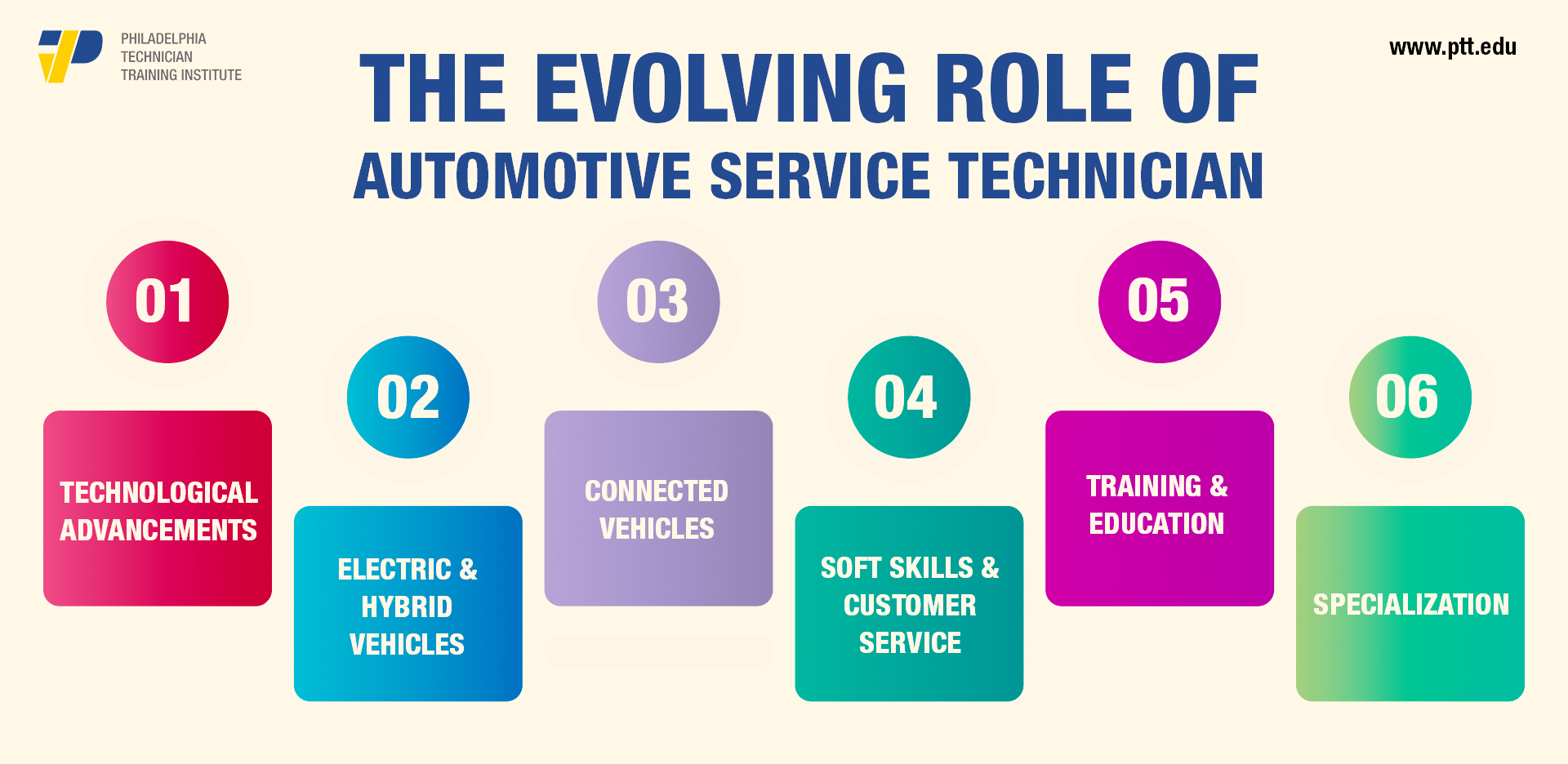 PHILADELPHIA TECHNICIAN TRAINING INSTITUTE

www.ptt.edu

THE EVOLVING ROLE OF AUTOMOTIVE SERVICE TECHNICIAN

01
TECHNOLOGICAL ADVANCEMENTS

02
ELECTRIC & HYBRID VEHICLES

03
CONNECTED VEHICLES

04
SOFT SKILLS & CUSTOMER SERVICE

05
TRAINING & EDUCATION

06
SPECIALIZATION